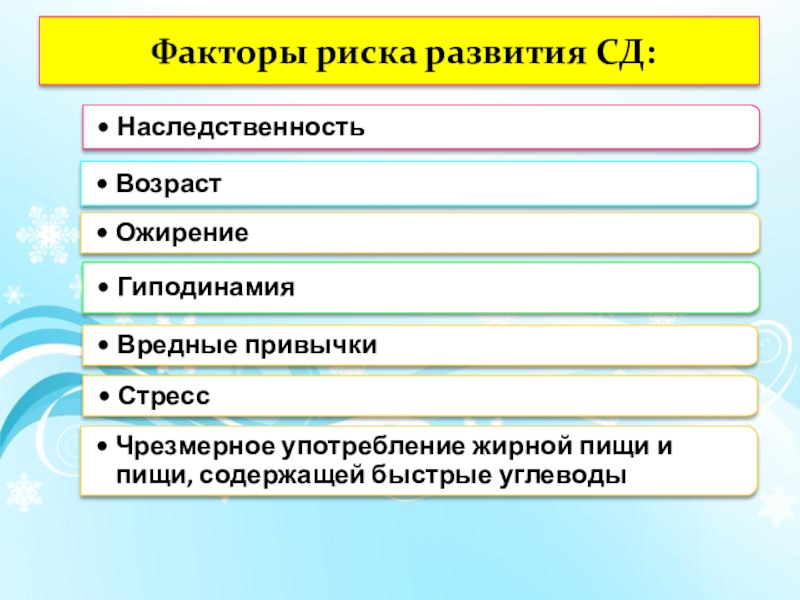 Факторы риска развития СД:

• Наследственность

• Возраст

• Ожирение

• Гиподинамия

• Вредные привычки

• Стресс

• Чрезмерное употребление жирной пищи и пищи, содержащей быстрые углеводы